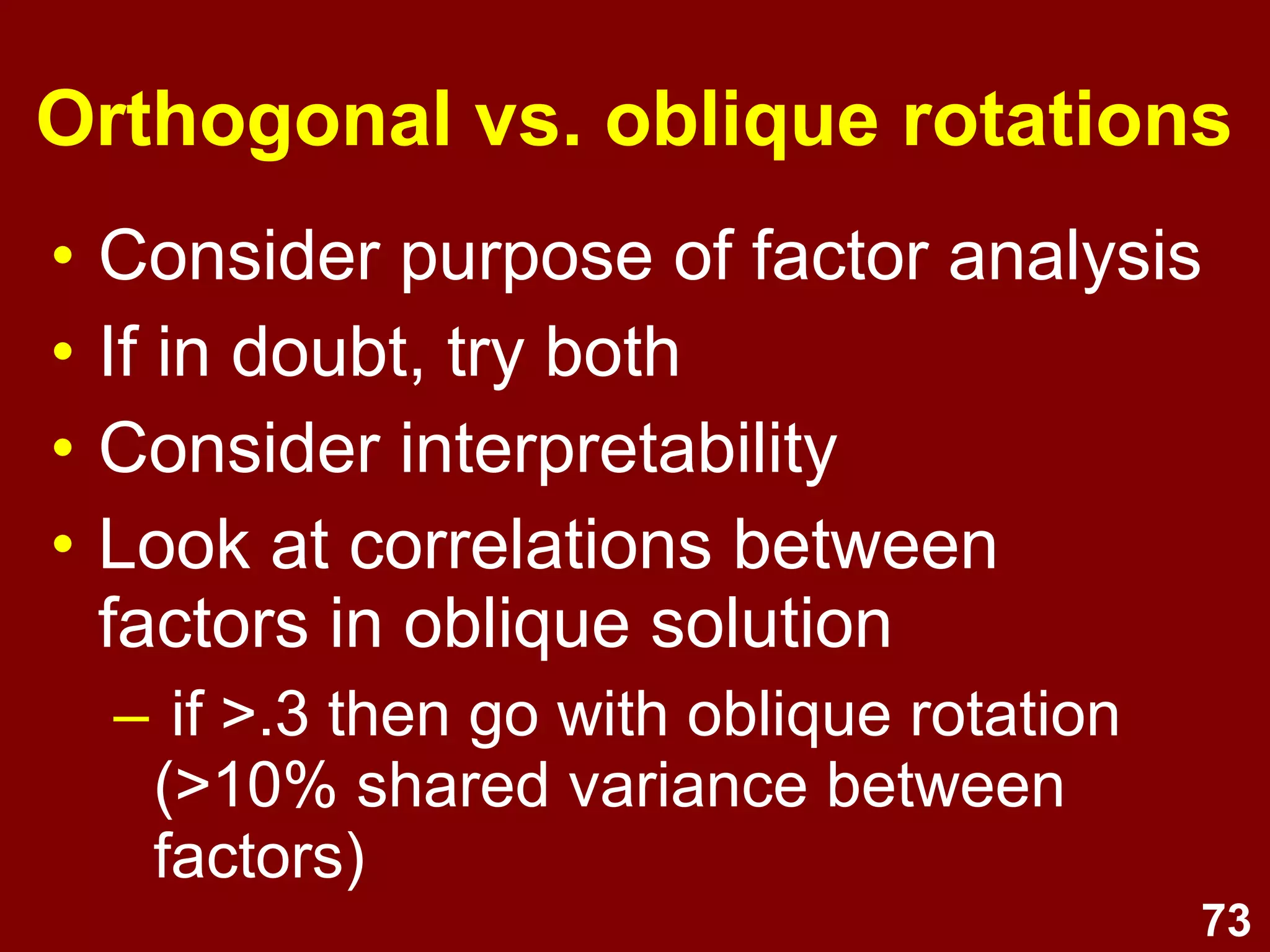 Orthogonal vs. oblique rotations

• Consider purpose of factor analysis
• If in doubt, try both
• Consider interpretability
• Look at correlations between factors in oblique solution
– if >.3 then go with oblique rotation (>10% shared variance between factors)

73